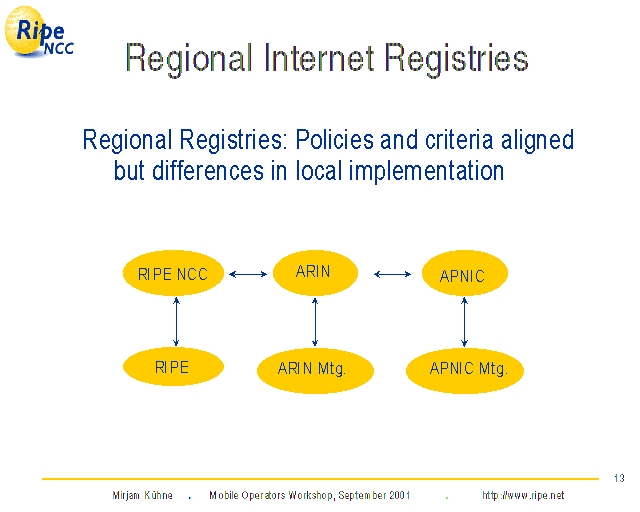 Ripe NCC

Regional Internet Registries

Regional Registries: Policies and criteria aligned but differences in local implementation

RIPE NCC

ARIN

APNIC

RIPE

ARIN Mtg.

APNIC Mtg.

13

Mirjam Kühne . Mobile Operators Workshop, September 2001 . http://www.ripe.net